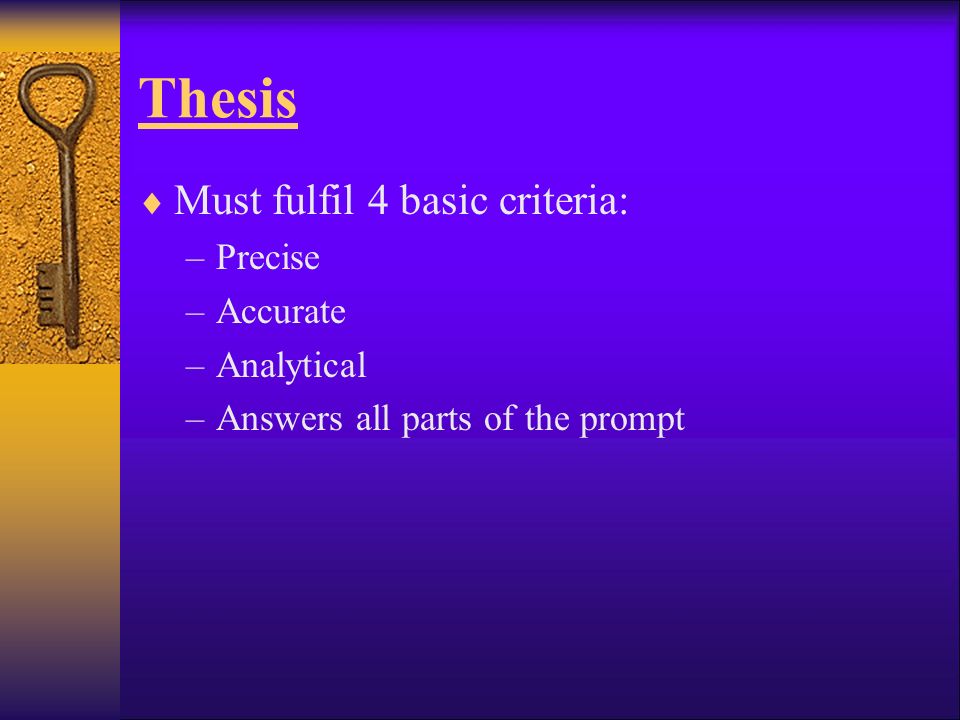 Thesis

♦ Must fulfil 4 basic criteria:
– Precise
– Accurate
– Analytical
– Answers all parts of the prompt